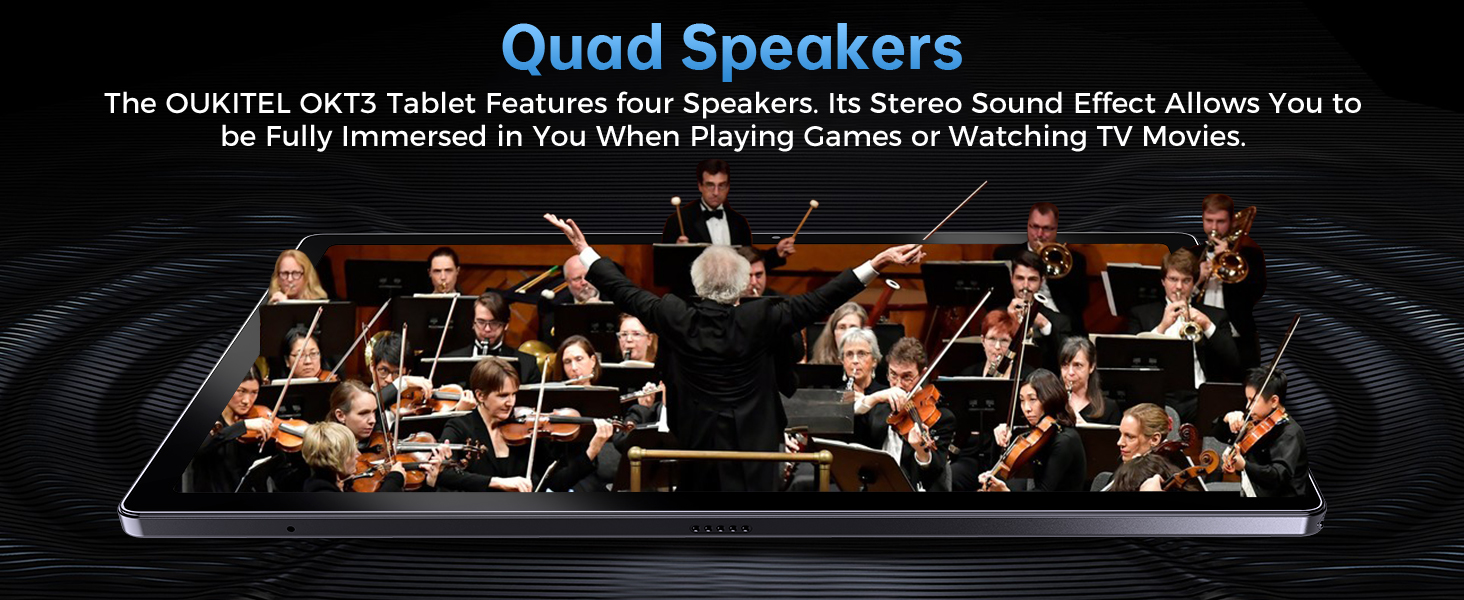 Quad Speakers

The OUKITEL OKT3 Tablet Features four Speakers. Its Stereo Sound Effect Allows You to be Fully Immersed in You When Playing Games or Watching TV Movies.